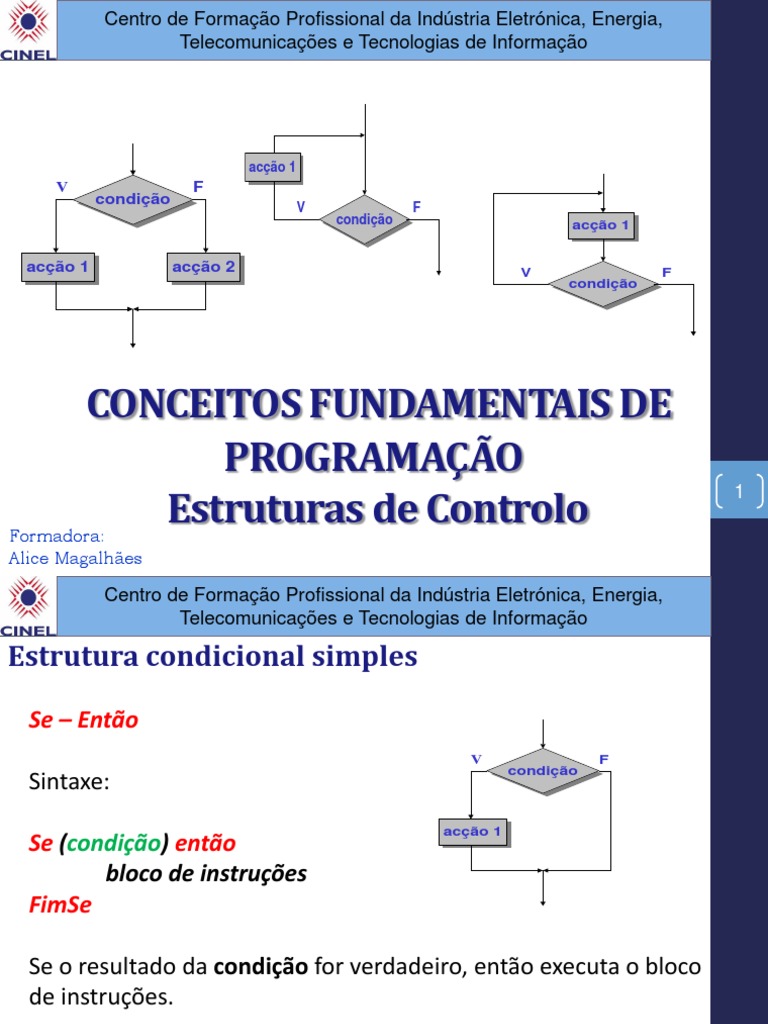 CINEL

Centro de Formação Profissional da Indústria Eletrónica, Energia, Telecomunicações e Tecnologias de Informação

V condição F

acção 1 acção 2

acção 1

V condição F

acção 1

V condição F

CONCEITOS FUNDAMENTAIS DE PROGRAMAÇÃO
Estruturas de Controlo

1

Formadora:
Alice Magalhães

CINEL

Centro de Formação Profissional da Indústria Eletrónica, Energia, Telecomunicações e Tecnologias de Informação

Estrutura condicional simples

Se – Então

Sintaxe:

Se (condição) então
bloco de instruções
FimSe

V condição F

acção 1

Se o resultado da condição for verdadeiro, então executa o bloco de instruções.